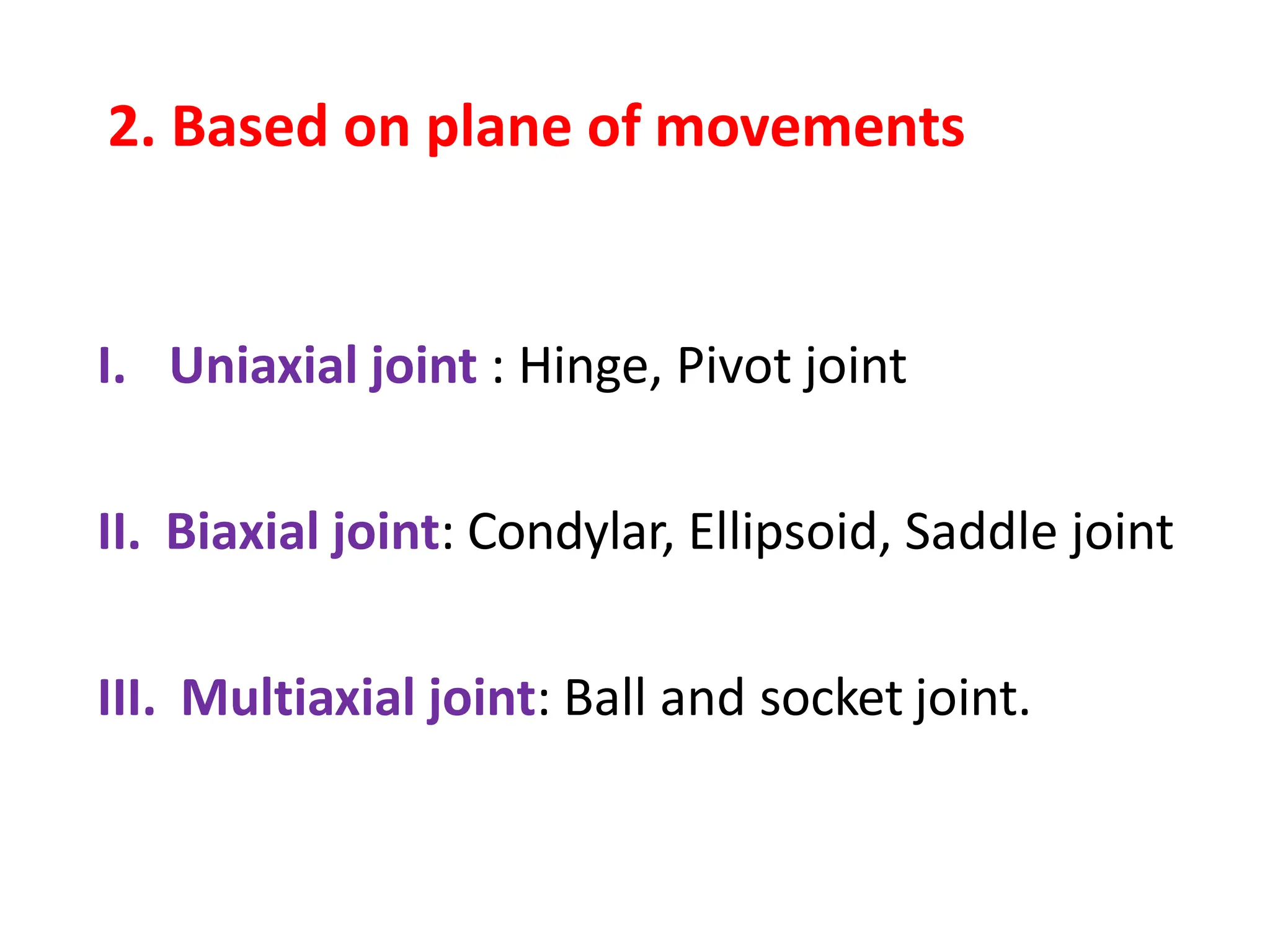 2. Based on plane of movements

I. Uniaxial joint : Hinge, Pivot joint

II. Biaxial joint: Condylar, Ellipsoid, Saddle joint

III. Multiaxial joint: Ball and socket joint.